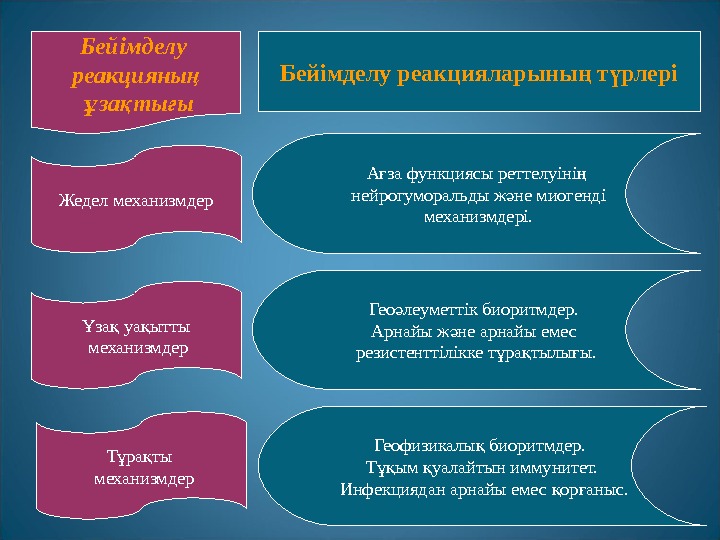 Бейімделу реакцияның ұзақтығы

Бейімделу реакцияларының түрлері

Жедел механизмдер

Ағза функциясы реттелуінің нейрогуморальды және миогенді механизмдері.

Ұзақ уақытты механизмдер

Геоәлеуметтік биоритмдер. Арнайы және арнайы емес резистенттілікке тұрақтылығы.

Тұрақты механизмдер

Геофизикалық биоритмдер. Тұқым қуалайтын иммунитет. Инфекциядан арнайы емес қорғаныс.